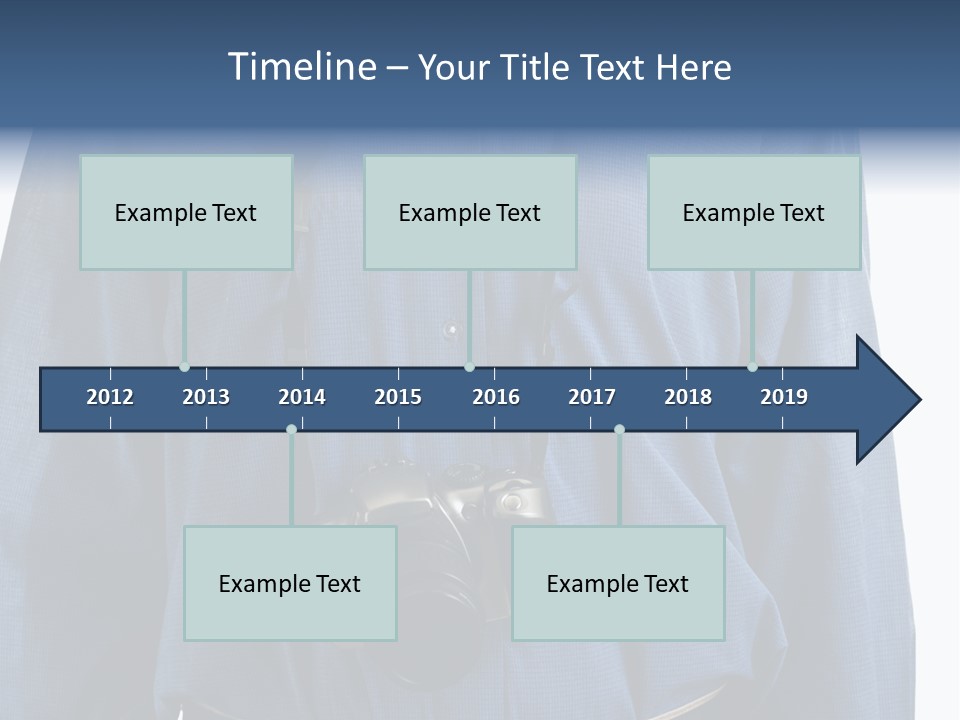 Timeline – Your Title Text Here

Example Text

Example Text

Example Text

2012 2013 2014 2015 2016 2017 2018 2019

Example Text

Example Text